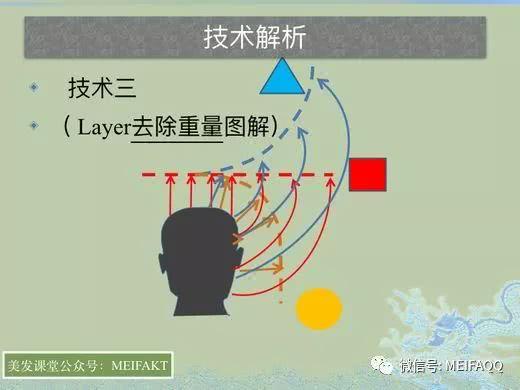 技术解析

技术三

（Layer去除重量图解）

美发课堂公众号：MEIFAKT

微信号: MEIFAQQ